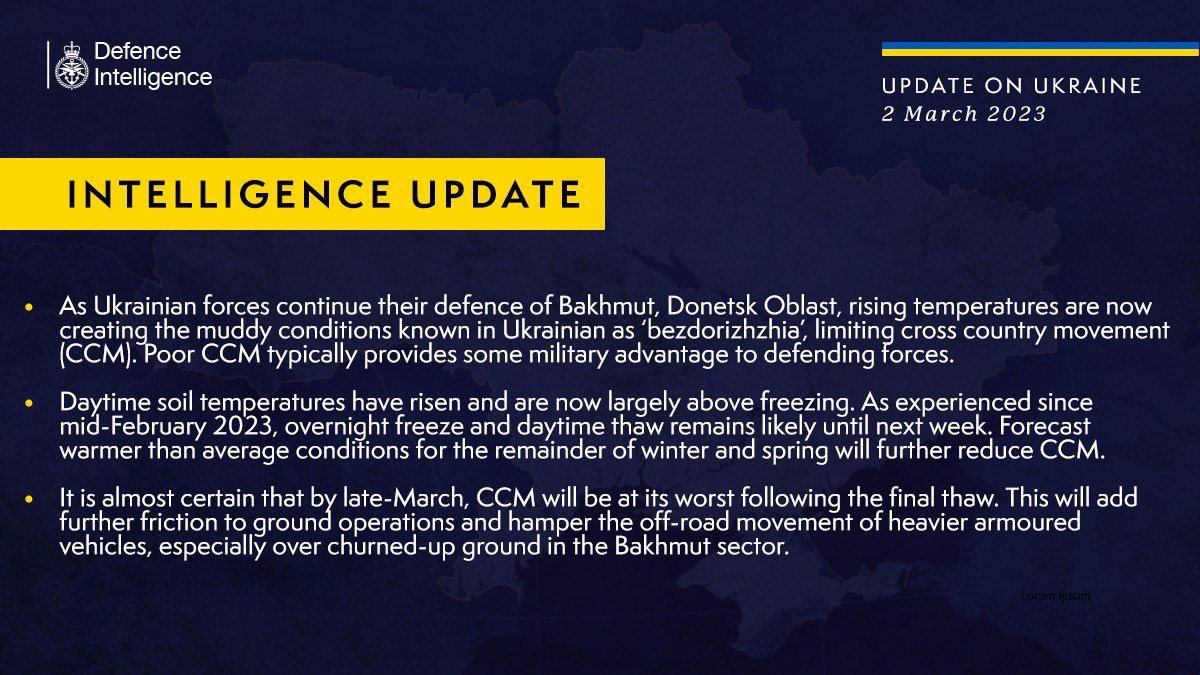 Defence Intelligence

UPDATE ON UKRAINE
2 March 2023

INTELLIGENCE UPDATE

• As Ukrainian forces continue their defence of Bakhmut, Donetsk Oblast, rising temperatures are now creating the muddy conditions known in Ukrainian as 'bezdorizhzhia', limiting cross country movement (CCM). Poor CCM typically provides some military advantage to defending forces.

• Daytime soil temperatures have risen and are now largely above freezing. As experienced since mid-February 2023, overnight freeze and daytime thaw remains likely until next week. Forecast warmer than average conditions for the remainder of winter and spring will further reduce CCM.

• It is almost certain that by late-March, CCM will be at its worst following the final thaw. This will add further friction to ground operations and hamper the off-road movement of heavier armoured vehicles, especially over churned-up ground in the Bakhmut sector.

Lorem Ipsum